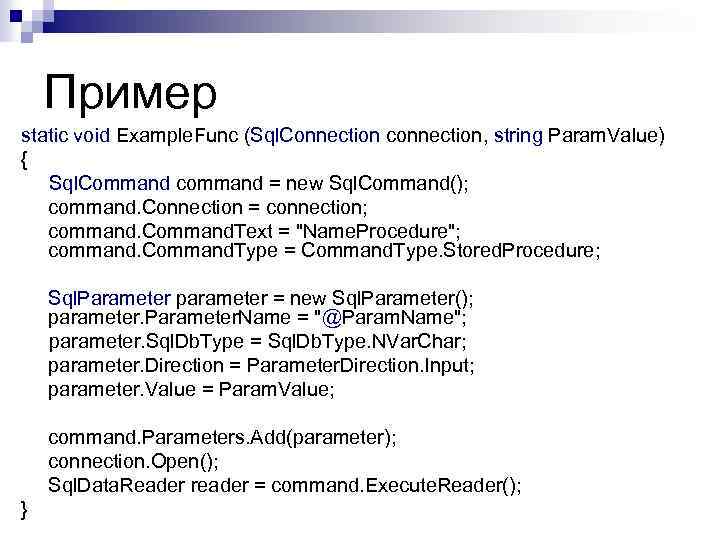 Пример

static void ExampleFunc (SqlConnection connection, string ParamValue)
{
SqlCommand command = new SqlCommand();
command.Connection = connection;
command.CommandText = "NameProcedure";
command.CommandType = CommandType.StoredProcedure;

SqlParameter parameter = new SqlParameter();
parameter.ParameterName = "@ParamName";
parameter.SqlDbType = SqlDbType.NVarChar;
parameter.Direction = ParameterDirection.Input;
parameter.Value = ParamValue;

command.Parameters.Add(parameter);
connection.Open();
SqlDataReader reader = command.ExecuteReader();
}